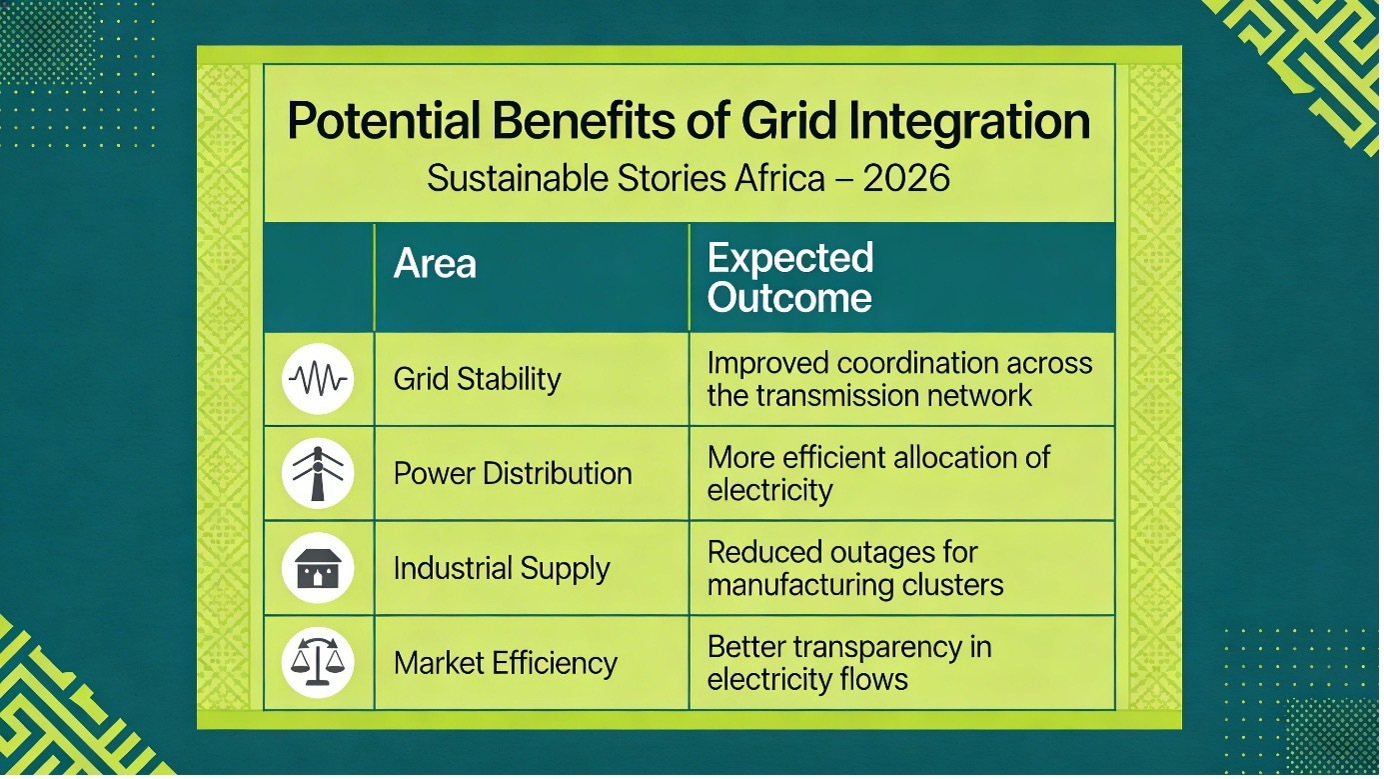 Potential Benefits of Grid Integration
Sustainable Stories Africa – 2026

| | Area | Expected Outcome |
|---|---|---|
| | Grid Stability | Improved coordination across the transmission network |
| | Power Distribution | More efficient allocation of electricity |
| | Industrial Supply | Reduced outages for manufacturing clusters |
| | Market Efficiency | Better transparency in electricity flows |